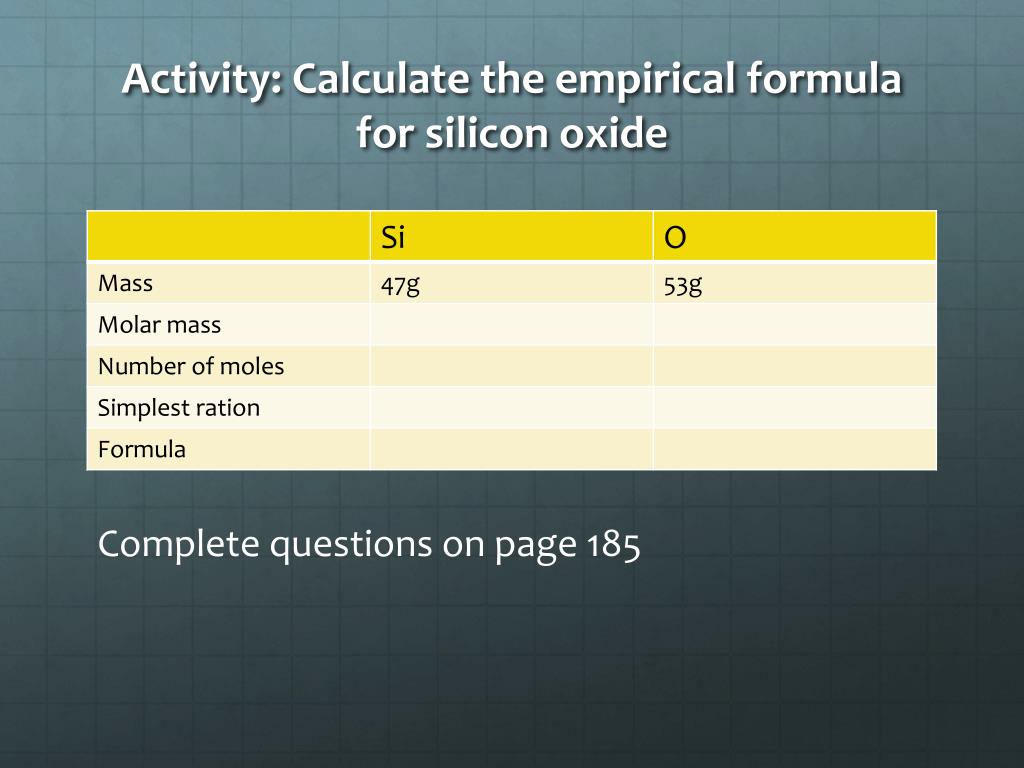 Activity: Calculate the empirical formula for silicon oxide

| | Si | O |
|---|---|---|
| Mass | 47g | 53g |
| Molar mass | | |
| Number of moles | | |
| Simplest ration | | |
| Formula | | |

Complete questions on page 185